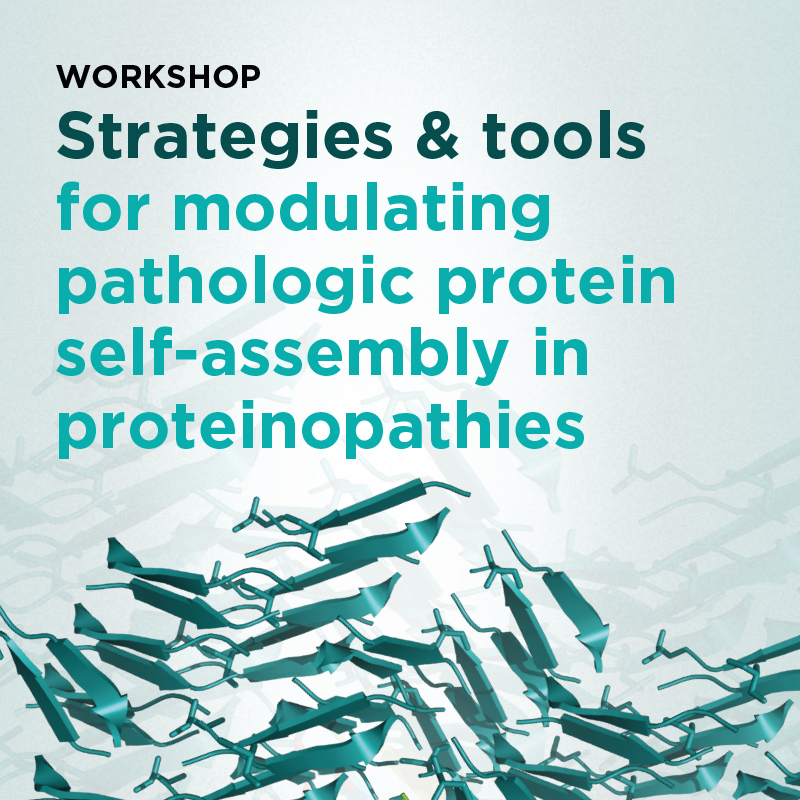 WORKSHOP

Strategies & tools for modulating pathologic protein self-assembly in proteinopathies